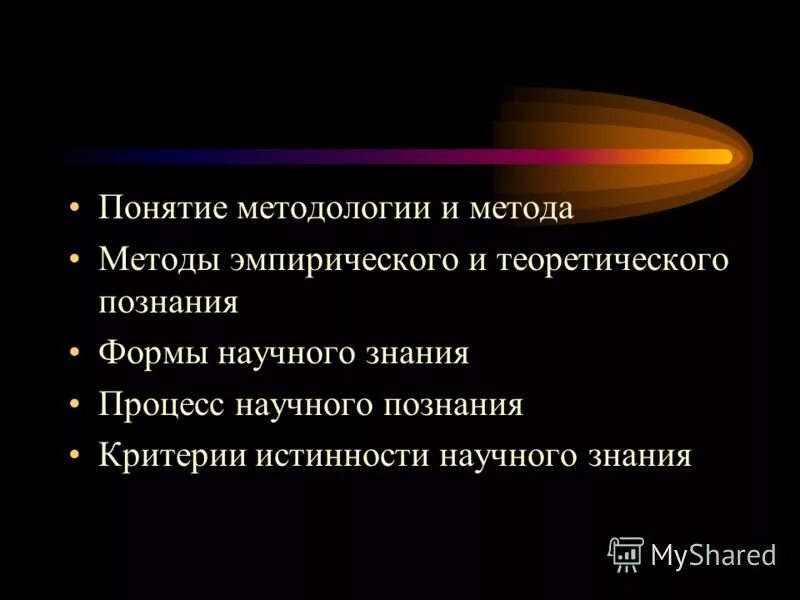 • Понятие методологии и метода
• Методы эмпирического и теоретического познания
• Формы научного знания
• Процесс научного познания
• Критерии истинности научного знания

MyShared